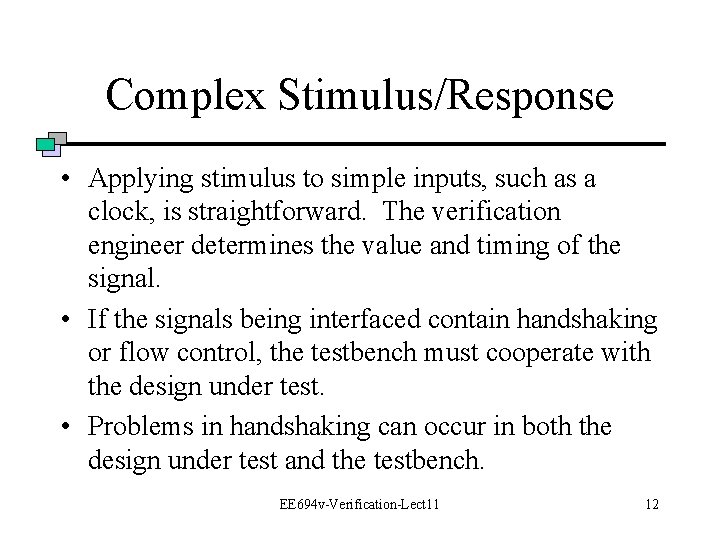 Complex Stimulus/Response

• Applying stimulus to simple inputs, such as a clock, is straightforward. The verification engineer determines the value and timing of the signal.

• If the signals being interfaced contain handshaking or flow control, the testbench must cooperate with the design under test.

• Problems in handshaking can occur in both the design under test and the testbench.

EE694v-Verification-Lect11

12